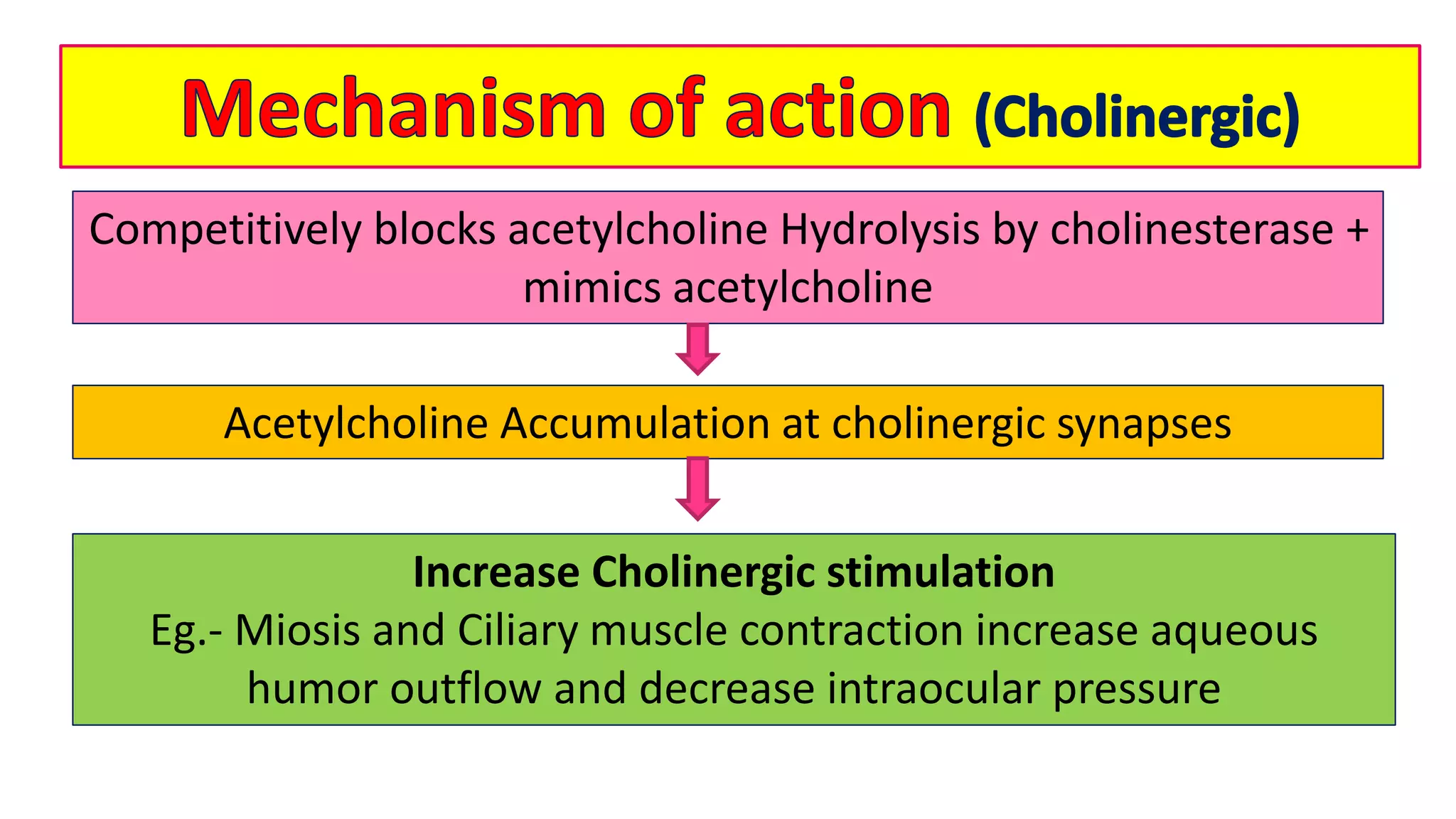 Mechanism of action (Cholinergic)

Competitively blocks acetylcholine Hydrolysis by cholinesterase + mimics acetylcholine

Acetylcholine Accumulation at cholinergic synapses

Increase Cholinergic stimulation
Eg.- Miosis and Ciliary muscle contraction increase aqueous humor outflow and decrease intraocular pressure